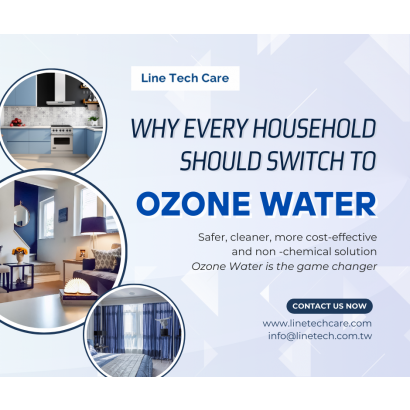 Line Tech Care

WHY EVERY HOUSEHOLD SHOULD SWITCH TO

OZONE WATER

Safer, cleaner, more cost-effective and non -chemical solution
Ozone Water is the game changer

CONTACT US NOW

www.linetechcare.com
info@linetech.com.tw